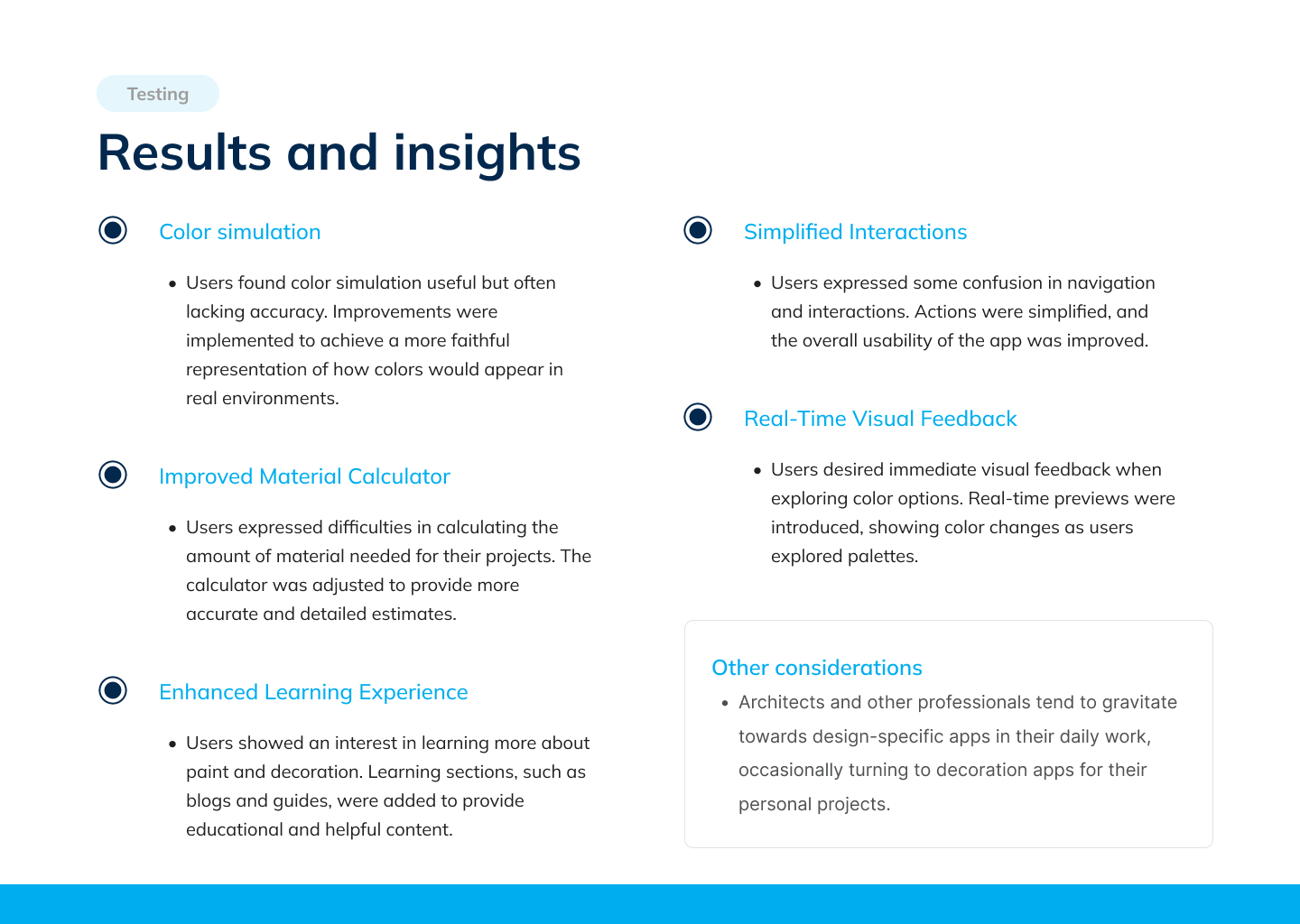 Testing

Results and insights

Color simulation

• Users found color simulation useful but often lacking accuracy. Improvements were implemented to achieve a more faithful representation of how colors would appear in real environments.

Improved Material Calculator

• Users expressed difficulties in calculating the amount of material needed for their projects. The calculator was adjusted to provide more accurate and detailed estimates.

Enhanced Learning Experience

• Users showed an interest in learning more about paint and decoration. Learning sections, such as blogs and guides, were added to provide educational and helpful content.

Simplified Interactions

• Users expressed some confusion in navigation and interactions. Actions were simplified, and the overall usability of the app was improved.

Real-Time Visual Feedback

• Users desired immediate visual feedback when exploring color options. Real-time previews were introduced, showing color changes as users explored palettes.

Other considerations

• Architects and other professionals tend to gravitate towards design-specific apps in their daily work, occasionally turning to decoration apps for their personal projects.